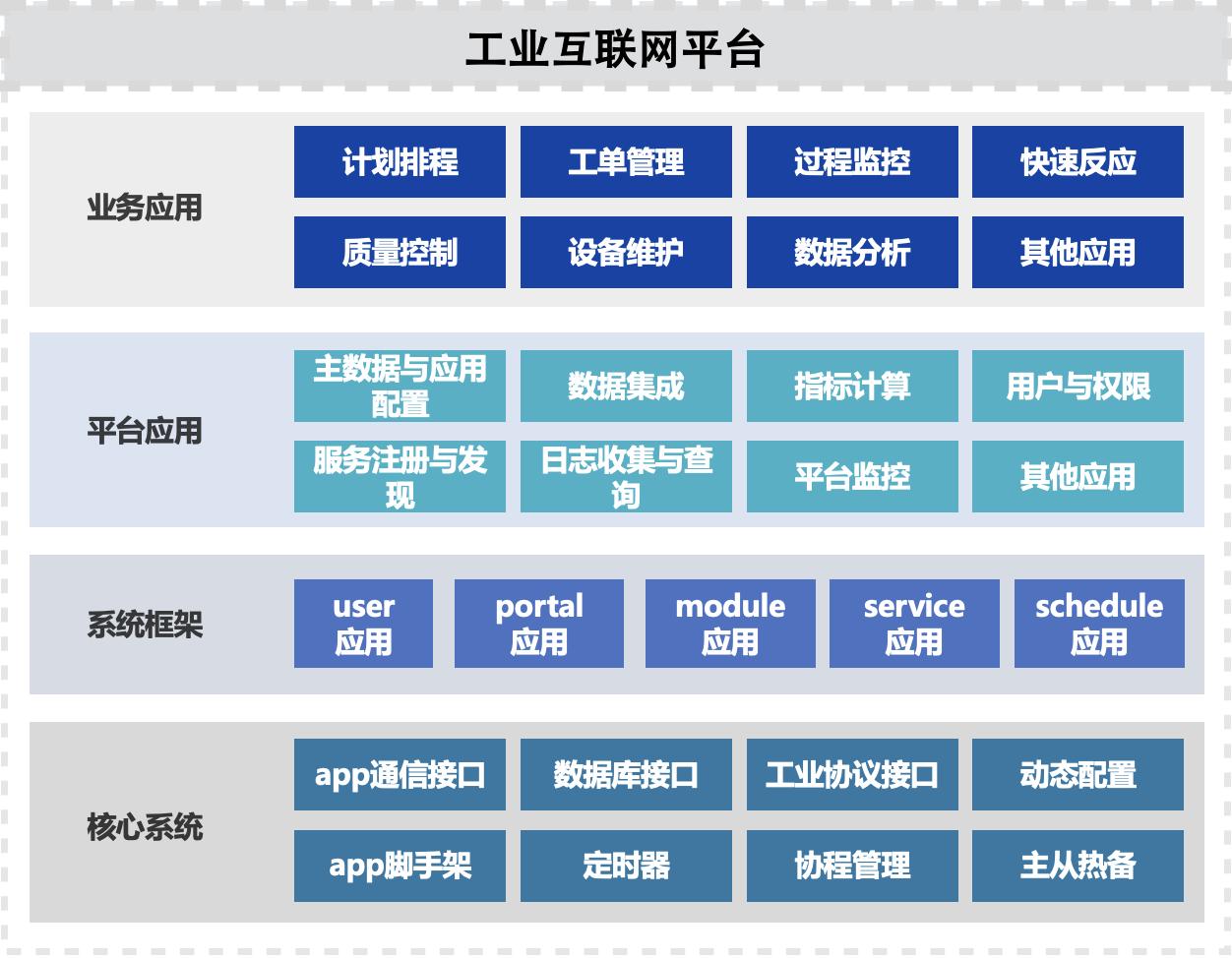 工业互联网平台

业务应用

计划排程 工单管理 过程监控 快速反应
质量控制 设备维护 数据分析 其他应用

平台应用

主数据与应用配置 数据集成 指标计算 用户与权限
服务注册与发现 日志收集与查询 平台监控 其他应用

系统框架

user 应用 portal 应用 module 应用 service 应用 schedule 应用

核心系统

app通信接口 数据库接口 工业协议接口 动态配置
app脚手架 定时器 协程管理 主从热备